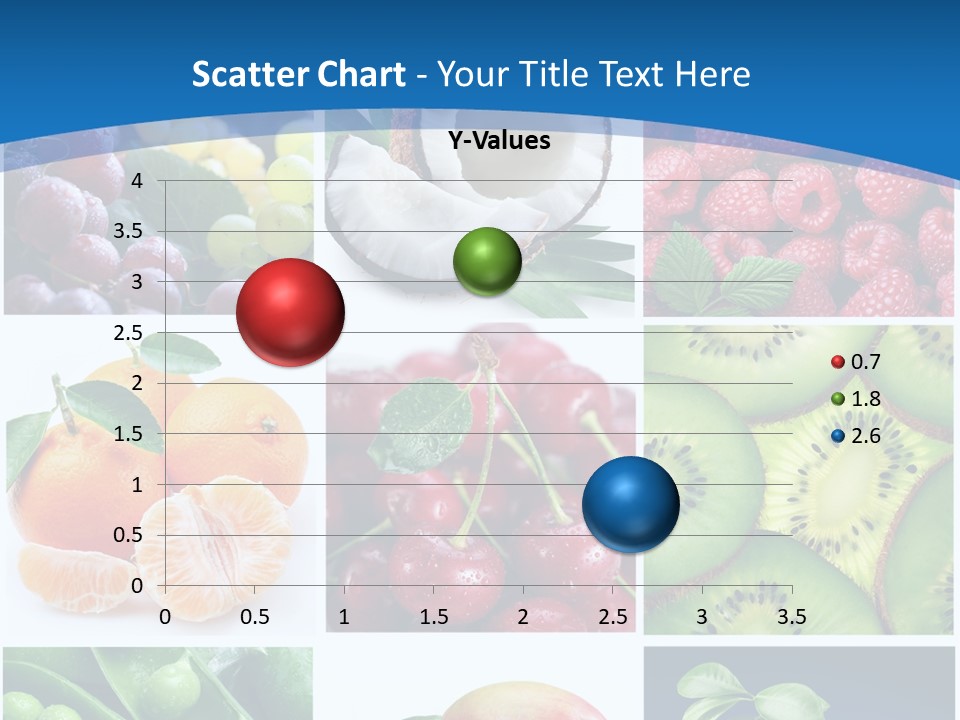 Scatter Chart - Your Title Text Here

Y-Values

4
3.5
3
2.5
2
1.5
1
0.5
0

0 0.5 1 1.5 2 2.5 3 3.5

0.7
1.8
2.6